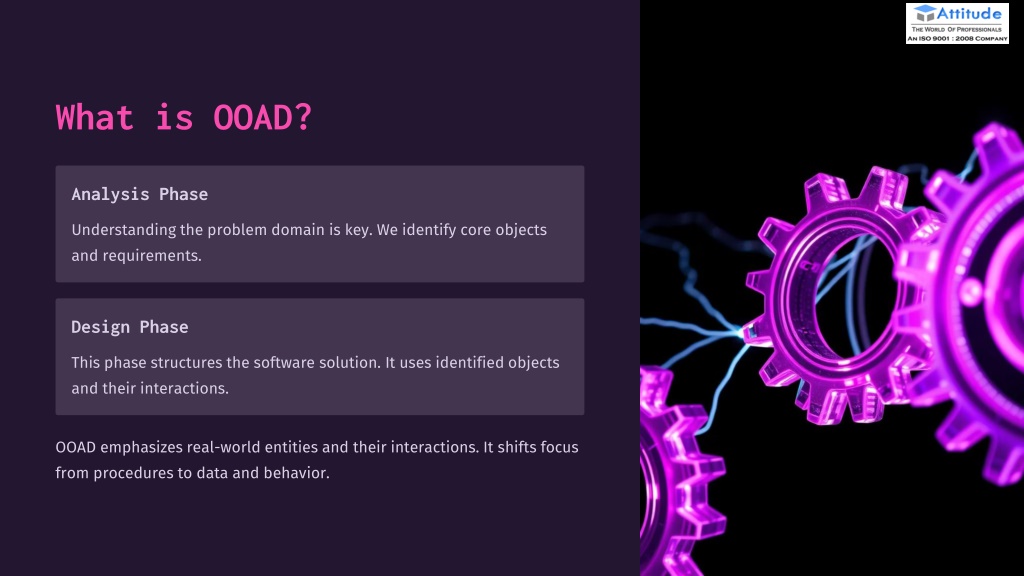 Attitude
THE WORLD OF PROFESSIONALS
AN ISO 9001 : 2008 COMPANY

What is OOAD?

Analysis Phase

Understanding the problem domain is key. We identify core objects and requirements.

Design Phase

This phase structures the software solution. It uses identified objects and their interactions.

OOAD emphasizes real-world entities and their interactions. It shifts focus from procedures to data and behavior.